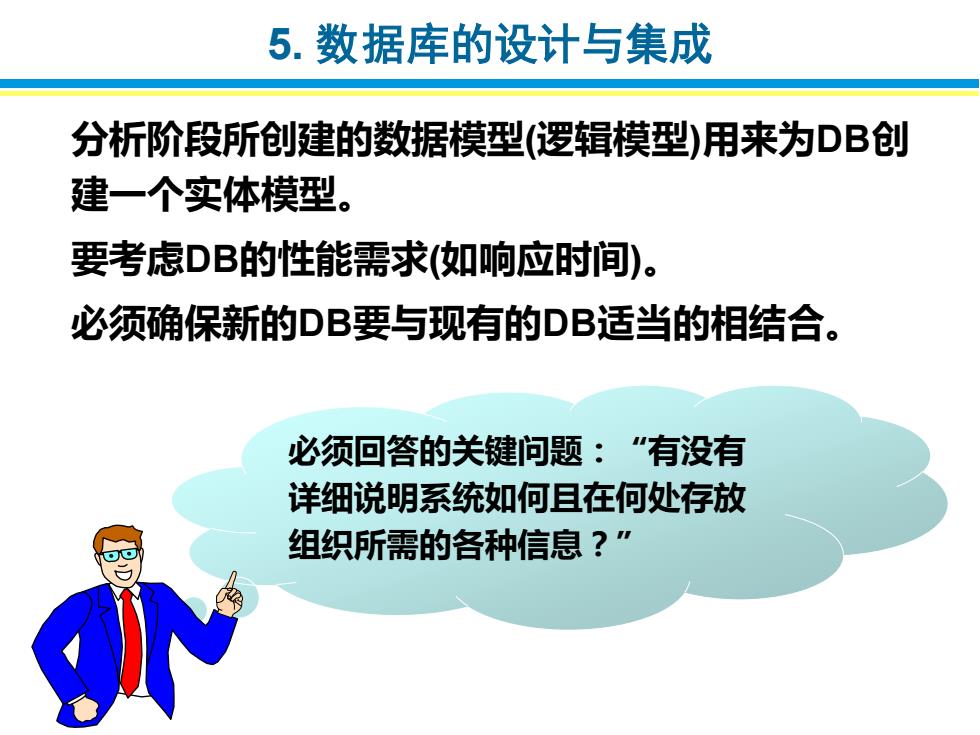 5. 数据库的设计与集成

分析阶段所创建的数据模型(逻辑模型)用来为DB创建一个实体模型。

要考虑DB的性能需求(如响应时间)。

必须确保新的DB要与现有的DB适当的相结合。

必须回答的关键问题：“有没有详细说明系统如何且在何处存放组织所需的各种信息？”